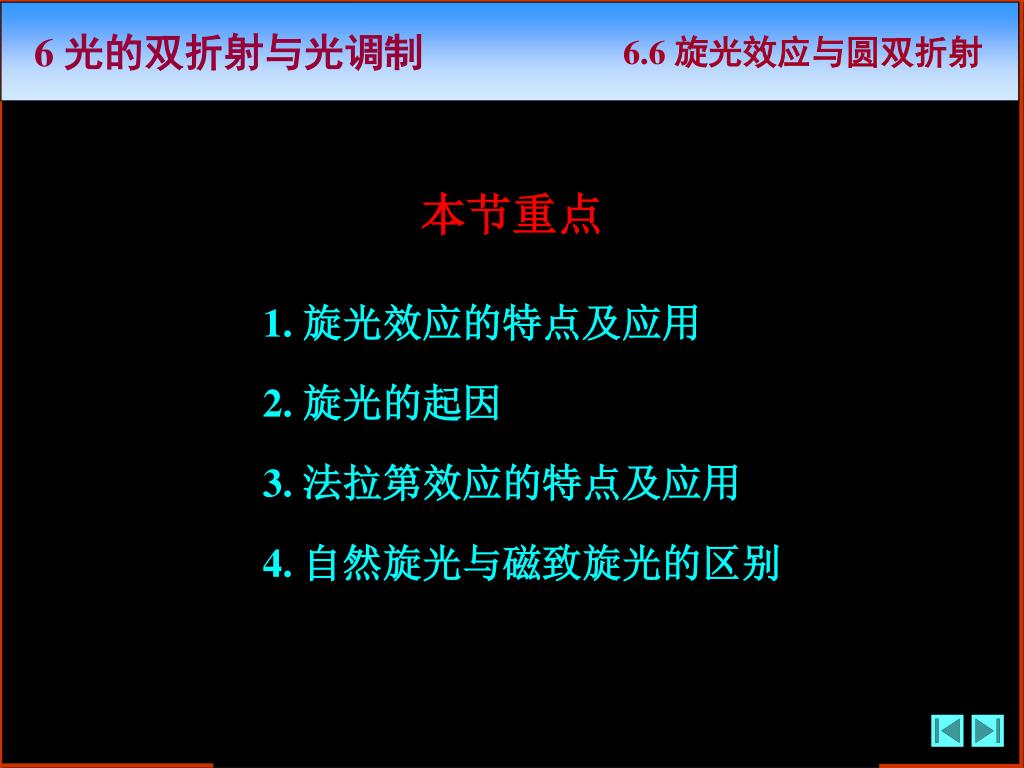 6 光的双折射与光调制

6.6 旋光效应与圆双折射

本节重点

1. 旋光效应的特点及应用

2. 旋光的起因

3. 法拉第效应的特点及应用

4. 自然旋光与磁致旋光的区别